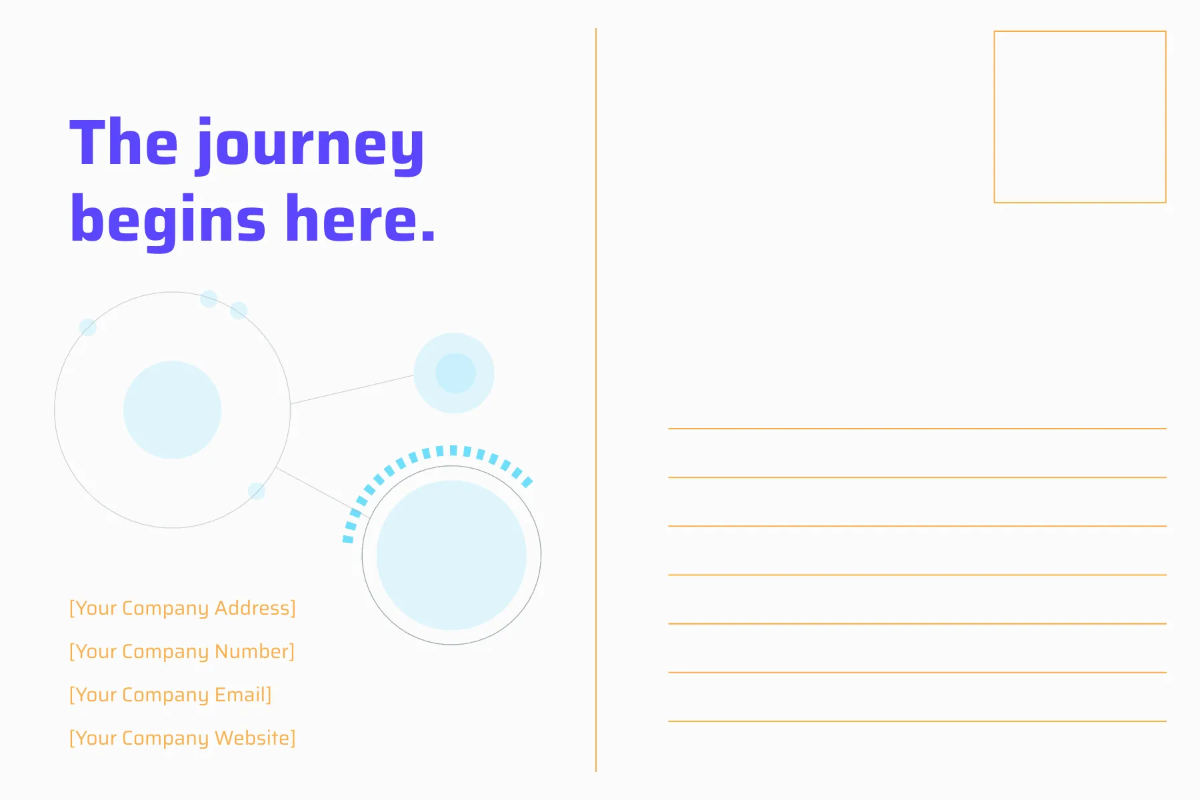 The journey begins here.

[Your Company Address]

[Your Company Number]

[Your Company Email]

[Your Company Website]